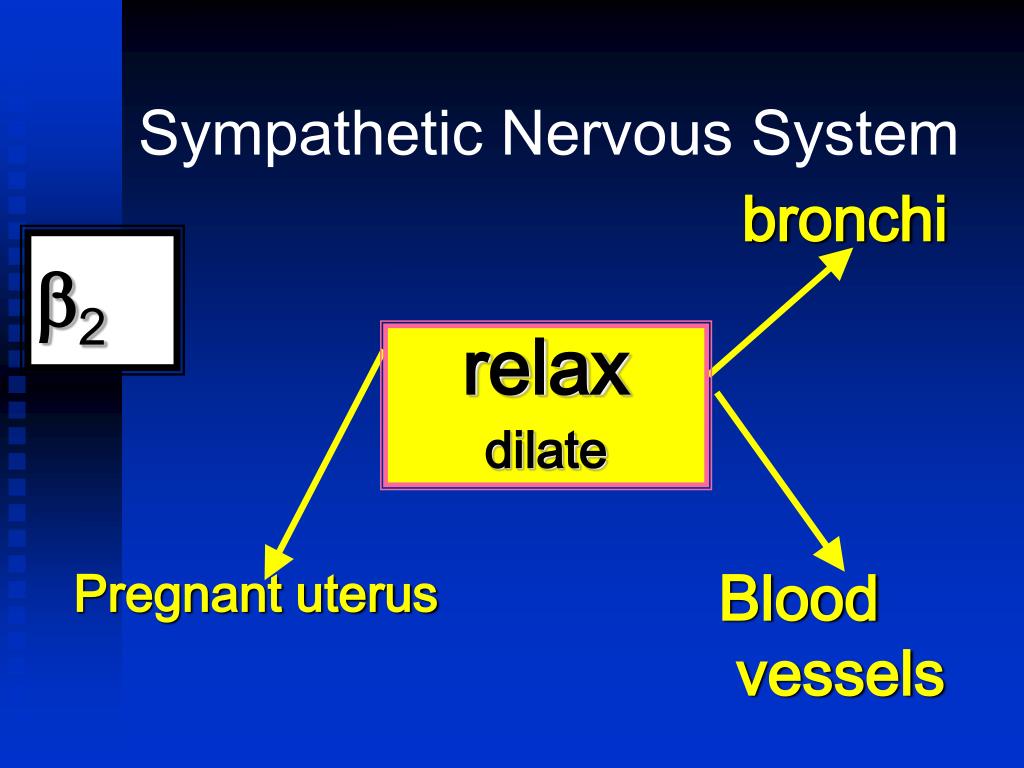 Sympathetic Nervous System

$\beta_2$

bronchi

relax
dilate

Pregnant uterus

Blood vessels